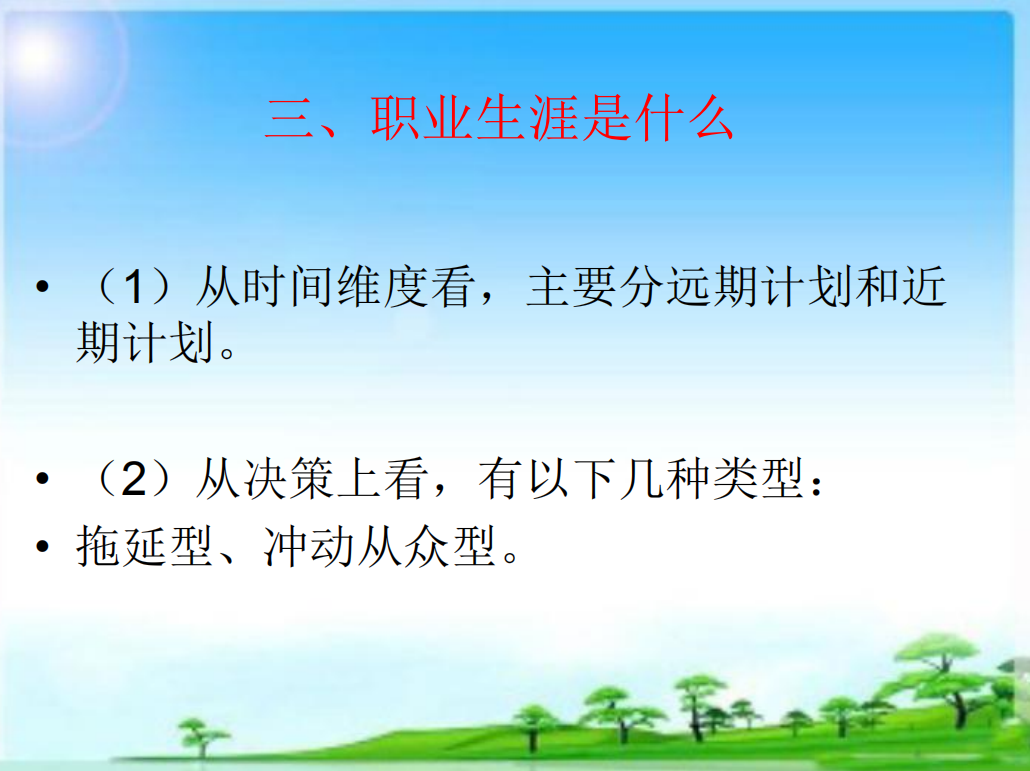 三、职业生涯是什么

• （1）从时间维度看，主要分远期计划和近期计划。

• （2）从决策上看，有以下几种类型：
• 拖延型、冲动从众型。